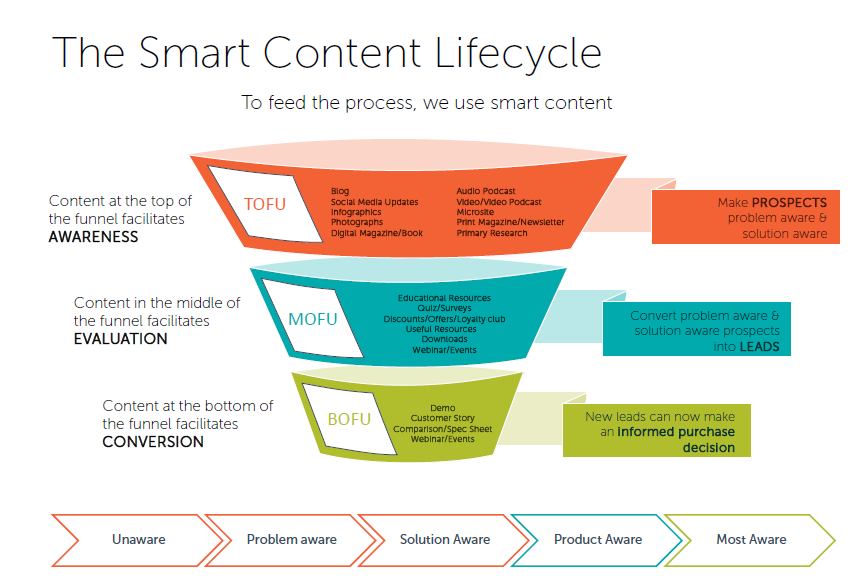 The Smart Content Lifecycle

To feed the process, we use smart content

Content at the top of the funnel facilitates AWARENESS

TOFU

Blog
Social Media Updates
Infographics
Photographs
Digital Magazine/Book

Audio Podcast
Video/Video Podcast
Microsite
Print Magazine/Newsletter
Primary Research

Make PROSPECTS problem aware & solution aware

Content in the middle of the funnel facilitates EVALUATION

MOFU

Educational Resources
Quiz/Surveys
Discounts/Offers/Loyalty club
Useful Resources
Downloads
Webinar/Events

Convert problem aware & solution aware prospects into LEADS

Content at the bottom of the funnel facilitates CONVERSION

BOFU

Demo
Customer Story
Comparison/Spec Sheet
Webinar/Events

New leads can now make an informed purchase decision

Unaware

Problem aware

Solution Aware

Product Aware

Most Aware